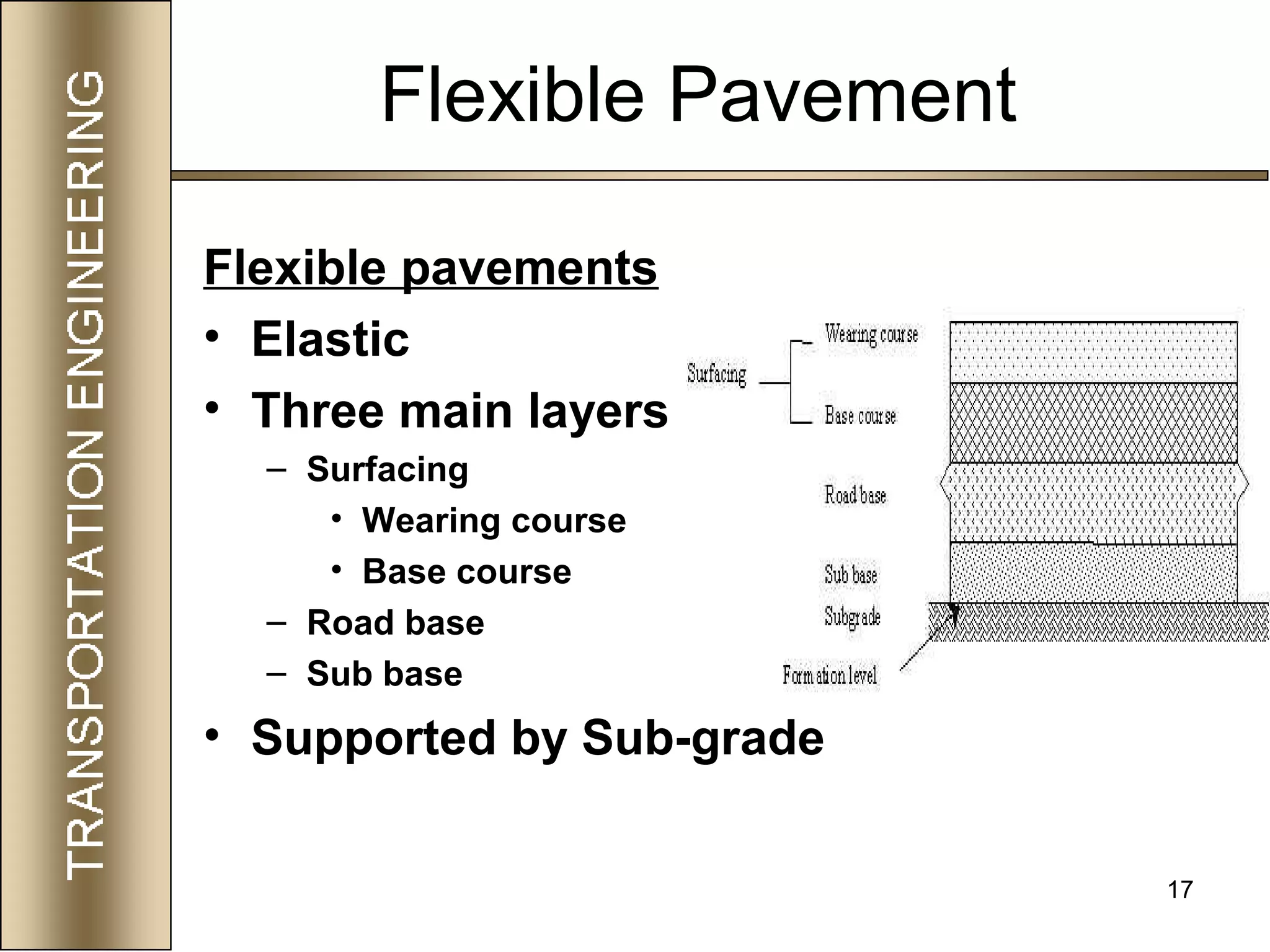 TRANSPORTATION ENGINEERING

Flexible Pavement

Flexible pavements

• Elastic
• Three main layers
– Surfacing
• Wearing course
• Base course
– Road base
– Sub base
• Supported by Sub-grade

Surfacing
Wearing course
Base course
Road base
Sub base
Subgrade
Formation level

17